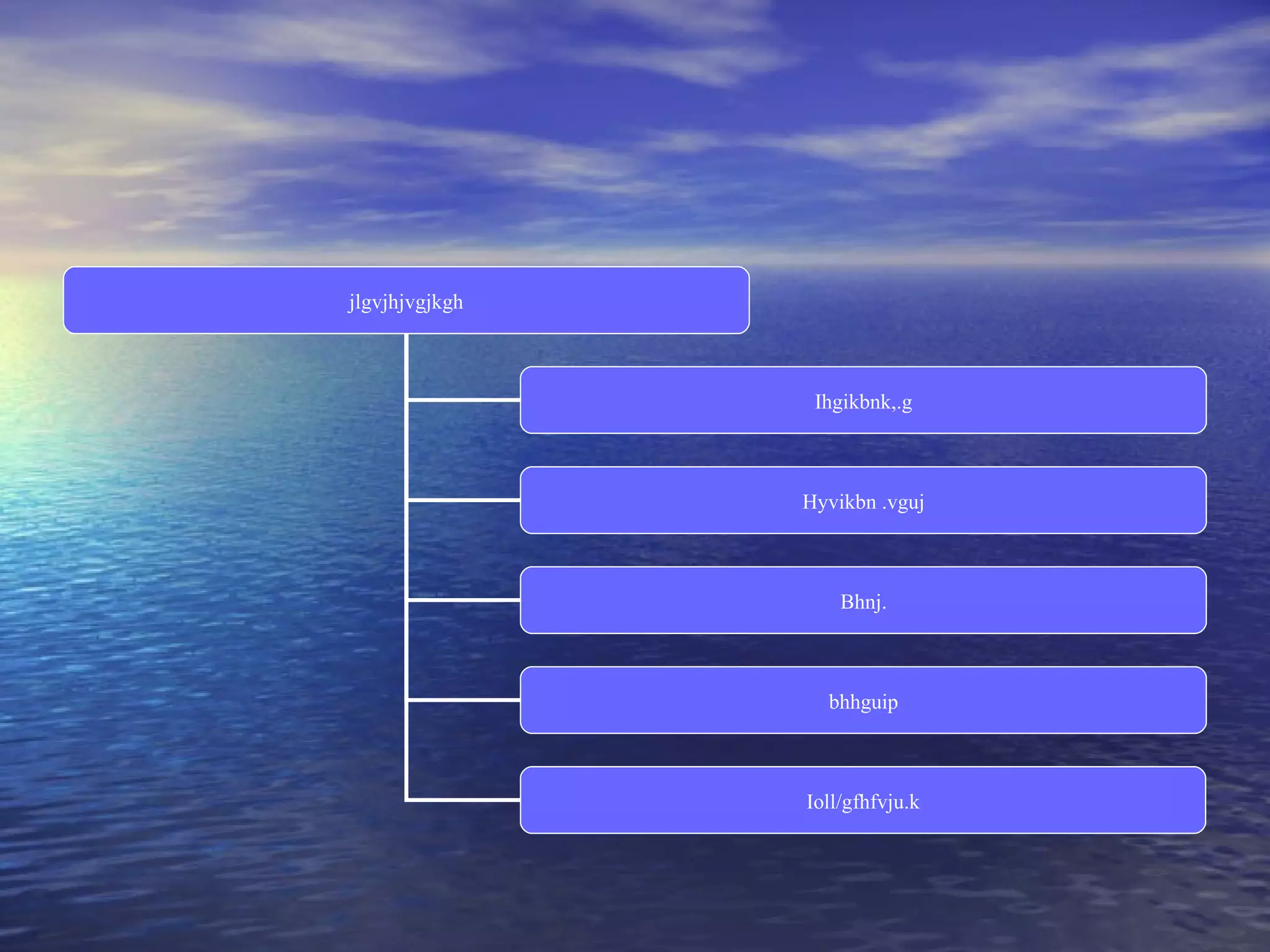 jlgvjhjvgjkgh

Ihgikbnk,.g

Hyvikbn .vguj

Bhnj.

bhhguip

Ioll/gfhfvju.k